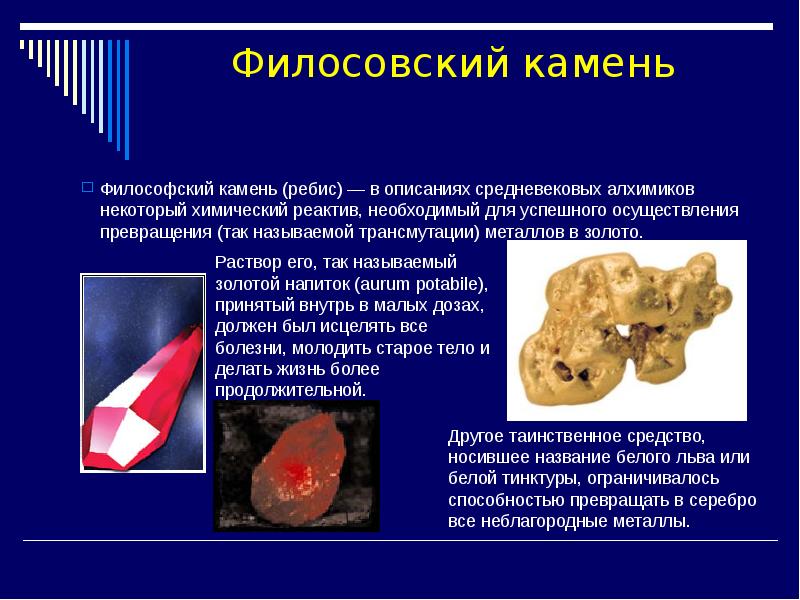 Филосовский камень

Философский камень (ребис) — в описаниях средневековых алхимиков некоторый химический реактив, необходимый для успешного осуществления превращения (так называемой трансмутации) металлов в золото.

Раствор его, так называемый золотой напиток (aurum potabile), принятый внутрь в малых дозах, должен был исцелять все болезни, молодить старое тело и делать жизнь более продолжительной.

Другое таинственное средство, носившее название белого льва или белой тинктуры, ограничивалось способностью превращать в серебро все неблагородные металлы.